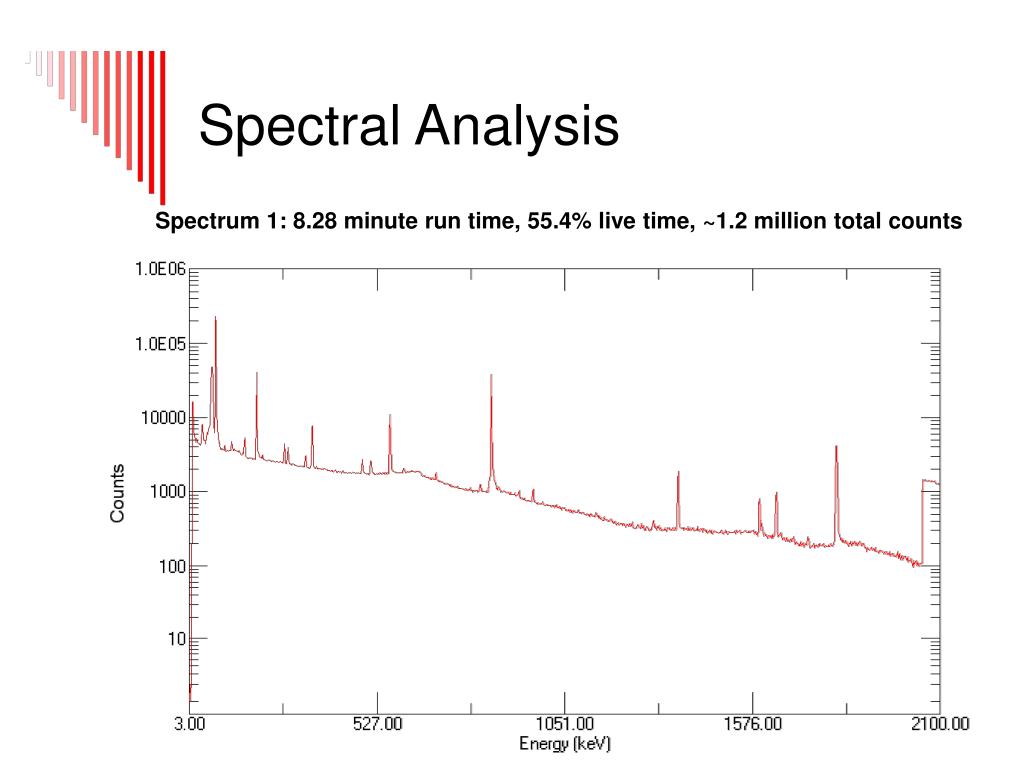 Spectral Analysis

Spectrum 1: 8.28 minute run time, 55.4% live time, ~1.2 million total counts

1.0E06
1.0E05
10000
1000
100
10
Counts

3.00
527.00
1051.00
1576.00
2100.00
Energy (keV)